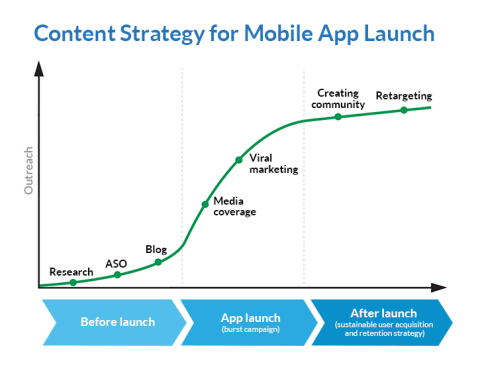 Content Strategy for Mobile App Launch

Outreach

Research

ASO

Blog

Media coverage

Viral marketing

Creating community

Retargeting

Before launch

App launch
(burst campaign)

After launch
(sustainable user acquisition and retention strategy)